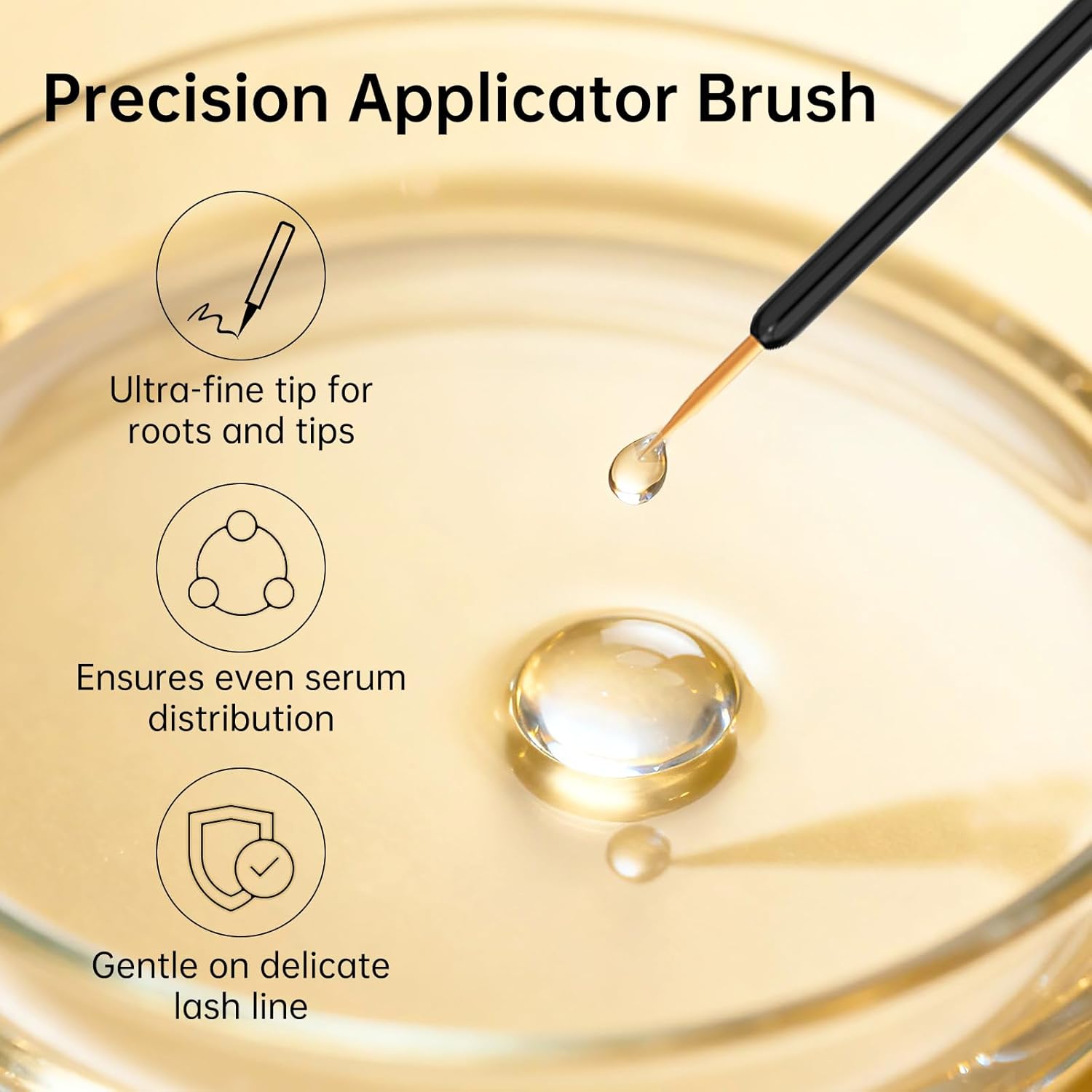 Precision Applicator Brush

Ultra-fine tip for roots and tips

Ensures even serum distribution

Gentle on delicate lash line